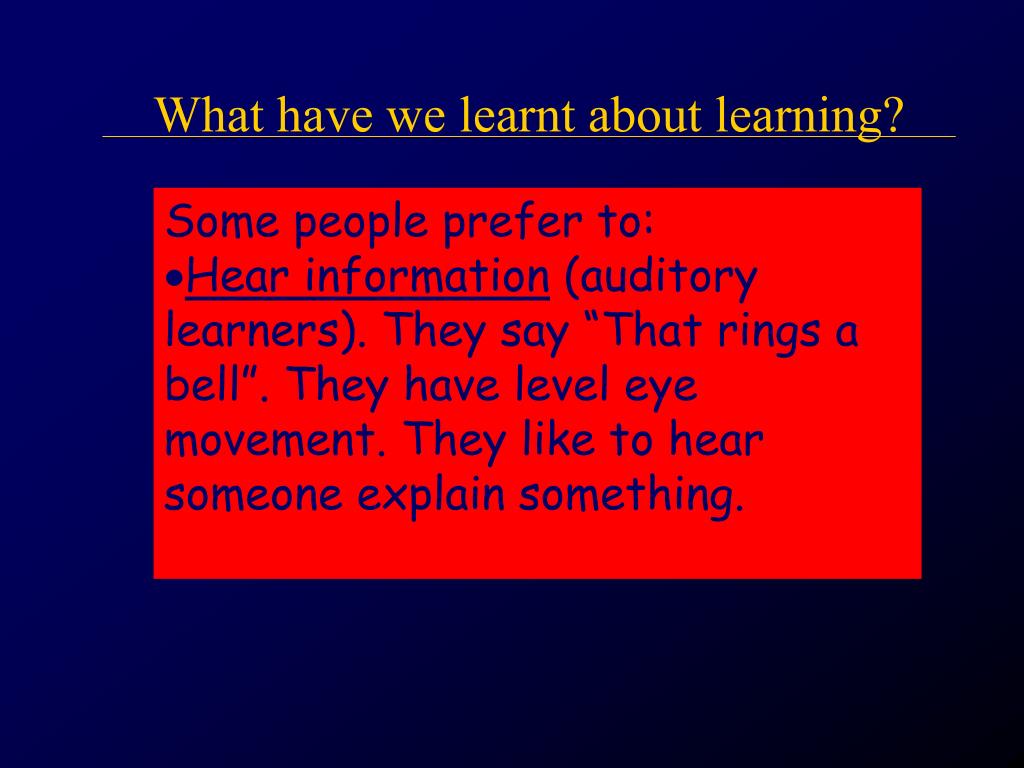 What have we learnt about learning?

Some people prefer to:
•Hear information (auditory learners). They say “That rings a bell”. They have level eye movement. They like to hear someone explain something.